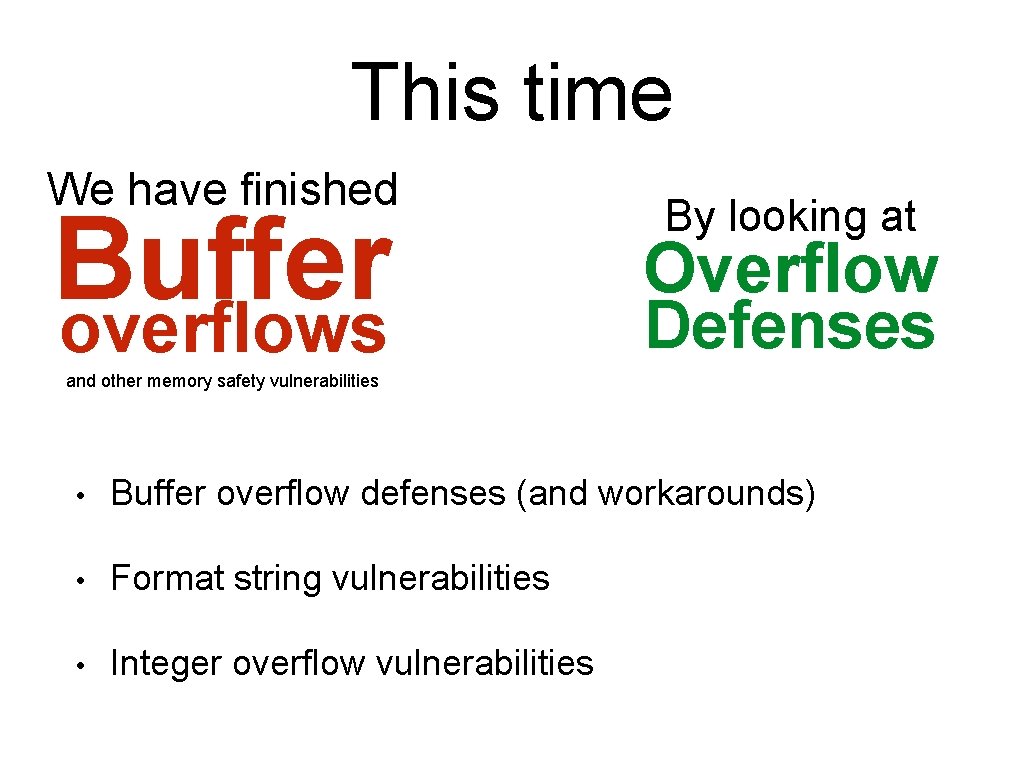 This time

We have finished
Buffer
overflows
and other memory safety vulnerabilities

By looking at
Overflow
Defenses

• Buffer overflow defenses (and workarounds)

• Format string vulnerabilities

• Integer overflow vulnerabilities